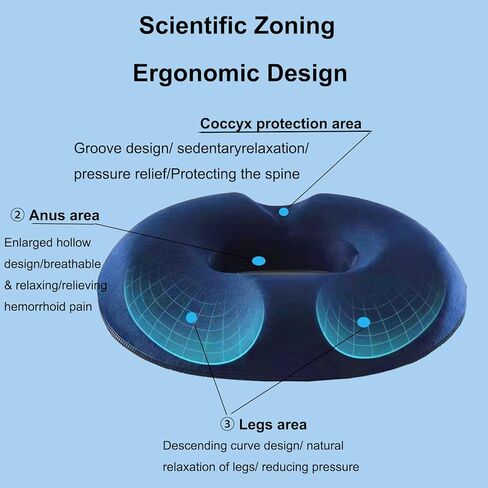 Scientific Zoning

Ergonomic Design

Coccyx protection area

Groove design/ sedentaryrelaxation/ pressure relief/Protecting the spine

② Anus area

Enlarged hollow design/breathable & relaxing/relieving hemorrhoid pain

③ Legs area

Descending curve design/ natural relaxation of legs/ reducing pressure